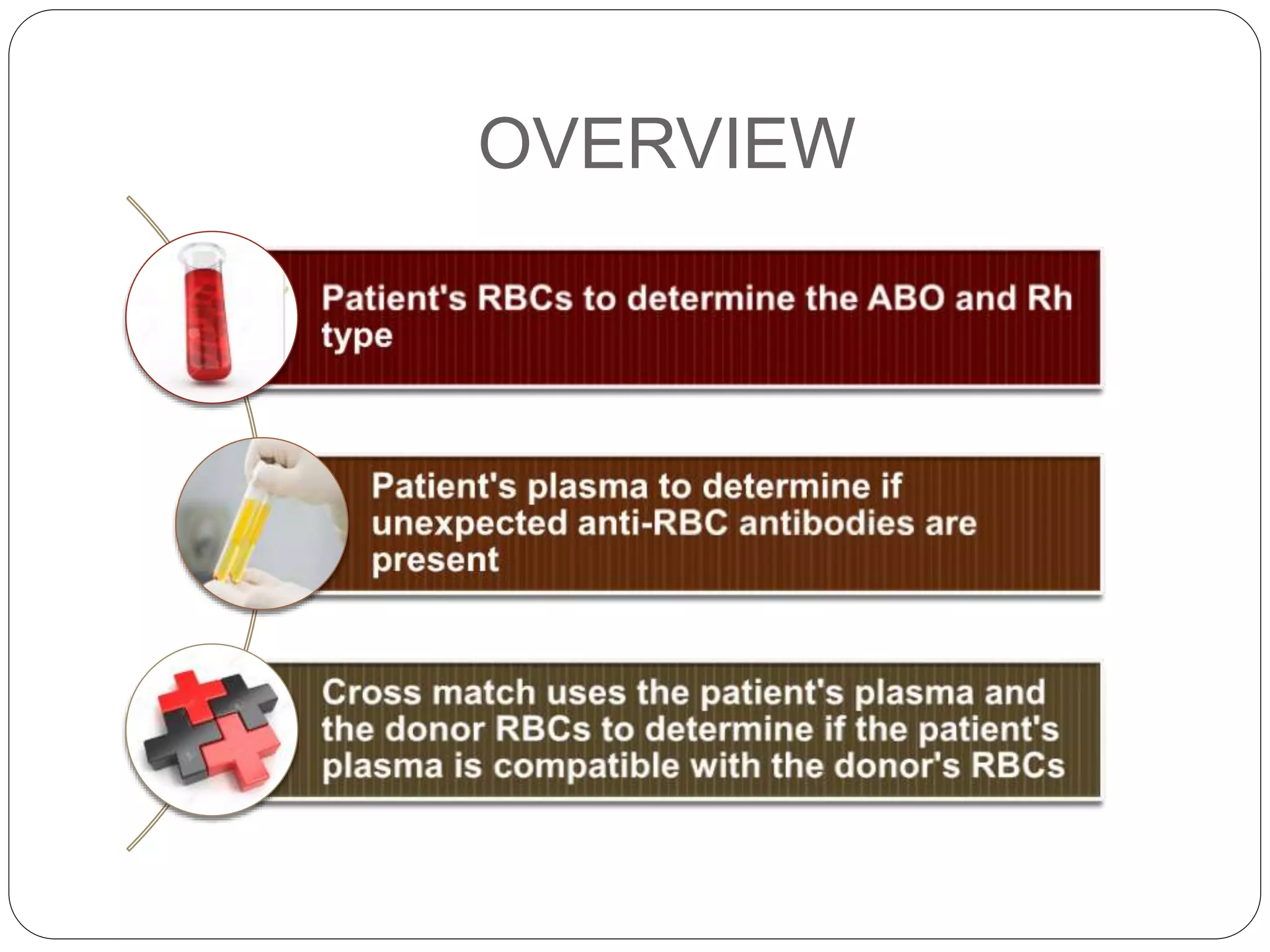 OVERVIEW

Patient's RBCs to determine the ABO and Rh type

Patient's plasma to determine if unexpected anti-RBC antibodies are present

Cross match uses the patient's plasma and the donor RBCs to determine if the patient's plasma is compatible with the donor's RBCs